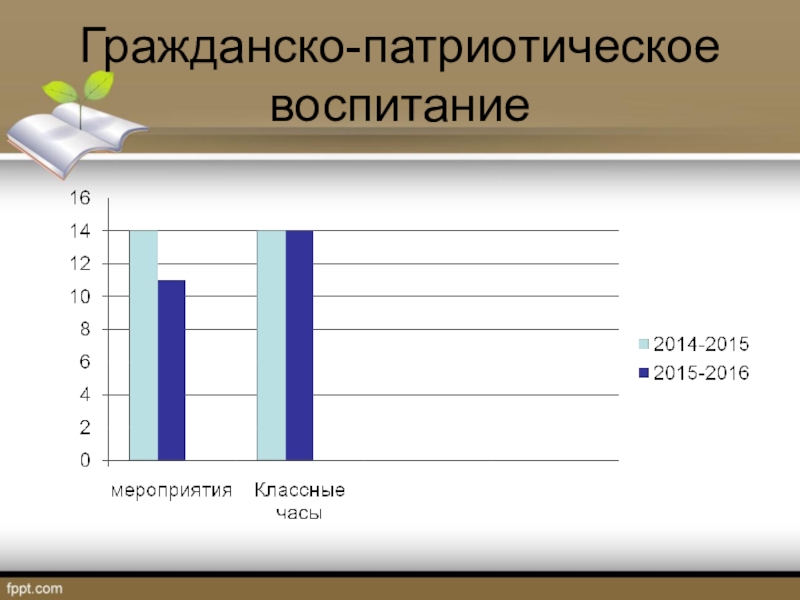 Гражданско-патриотическое воспитание

16
14
12
10
8
6
4
2
0

мероприятия
Классные часы

2014-2015
2015-2016

fppt.com